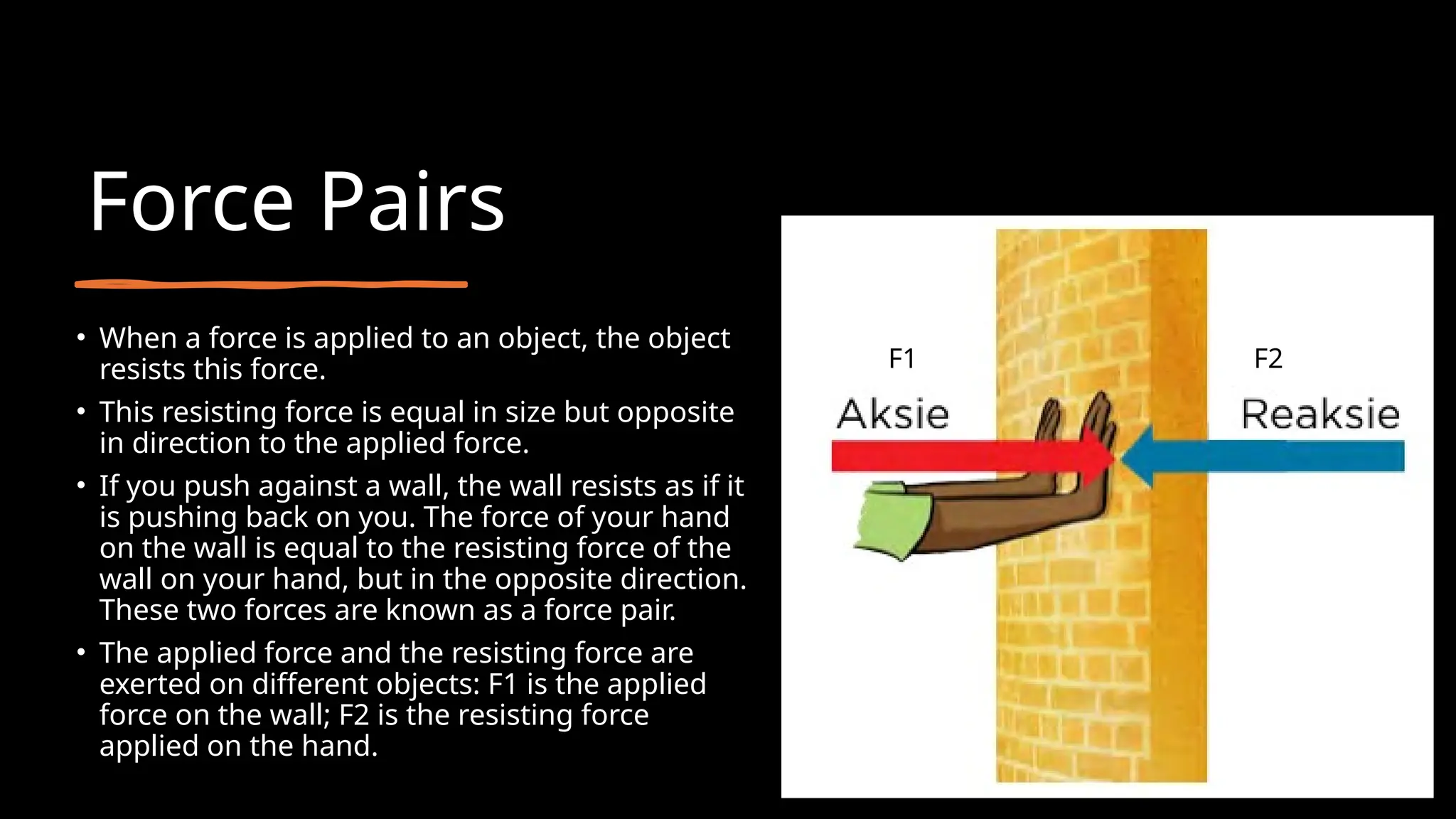 Force Pairs

• When a force is applied to an object, the object resists this force.

• This resisting force is equal in size but opposite in direction to the applied force.

• If you push against a wall, the wall resists as if it is pushing back on you. The force of your hand on the wall is equal to the resisting force of the wall on your hand, but in the opposite direction. These two forces are known as a force pair.

• The applied force and the resisting force are exerted on different objects: F1 is the applied force on the wall; F2 is the resisting force applied on the hand.

F1

Aksie

F2

Reaksie